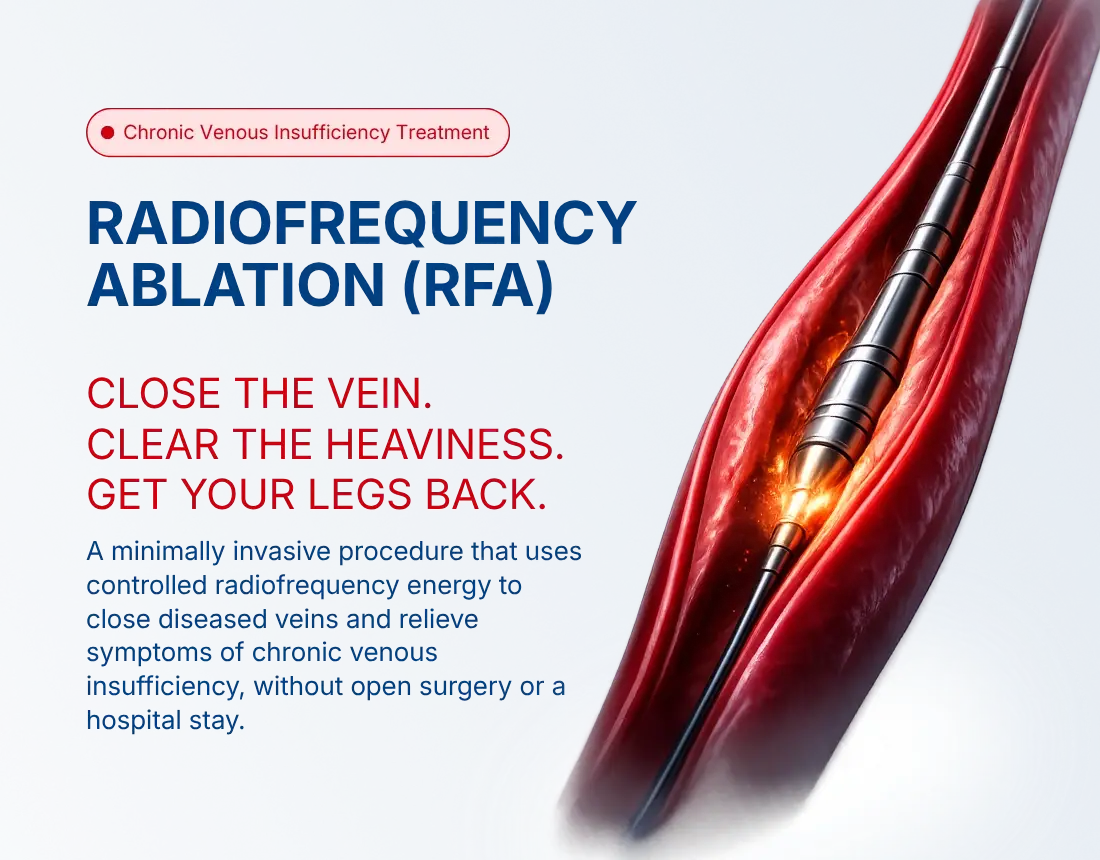 Chronic Venous Insufficiency Treatment

RADIOFREQUENCY ABLATION (RFA)

CLOSE THE VEIN.
CLEAR THE HEAVINESS.
GET YOUR LEGS BACK.

A minimally invasive procedure that uses controlled radiofrequency energy to close diseased veins and relieve symptoms of chronic venous insufficiency, without open surgery or a hospital stay.